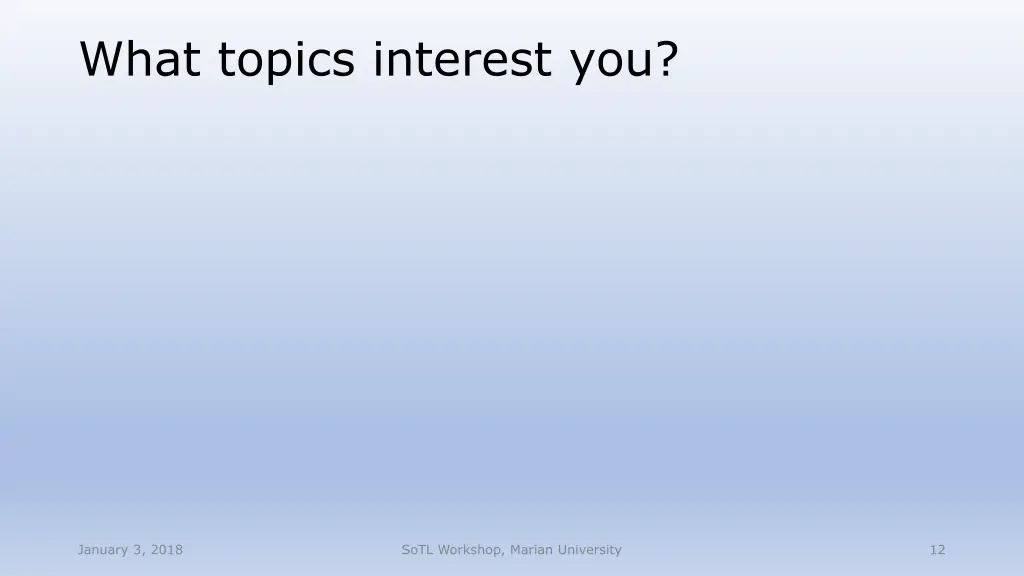 What topics interest you?

January 3, 2018

SoTL Workshop, Marian University

12